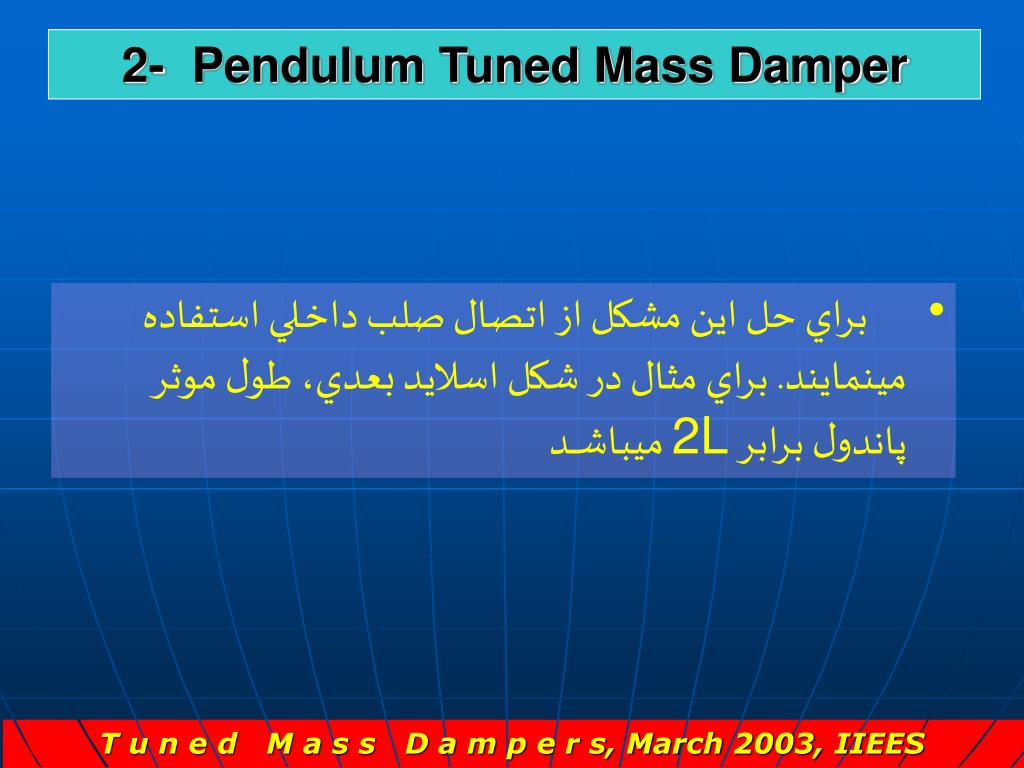 2- Pendulum Tuned Mass Damper

• براي حل اين مشكل از اتصال صلب داخلي استفاده مينمايند. براي مثال در شكل اسلايد بعدي، طول موثر پاندول برابر 2L ميباشد

T u n e d M a s s D a m p e r s, March 2003, IIEES